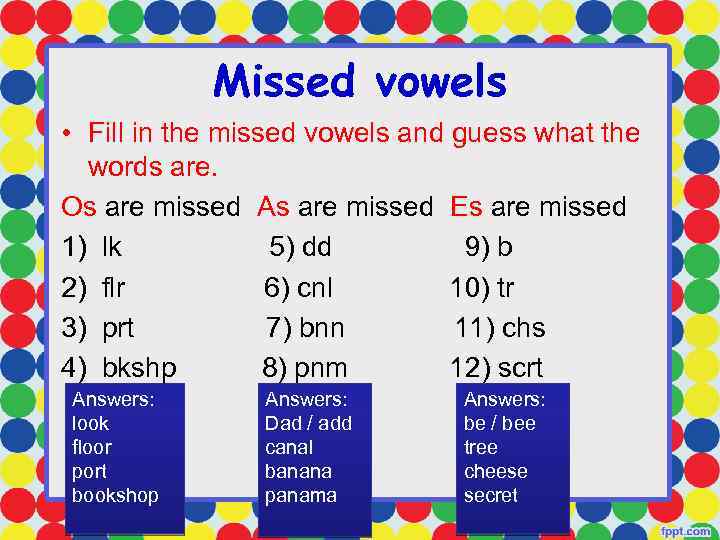 Missed vowels

• Fill in the missed vowels and guess what the words are.

Os are missed
1) lk
2) flr
3) prt
4) bkshp

Answers:
look
floor
port
bookshop

As are missed
5) dd
6) cnl
7) bnn
8) pnm

Answers:
Dad / add
canal
banana
panama

Es are missed
9) b
10) tr
11) chs
12) scrt

Answers:
be / bee
tree
cheese
secret

fppt.com